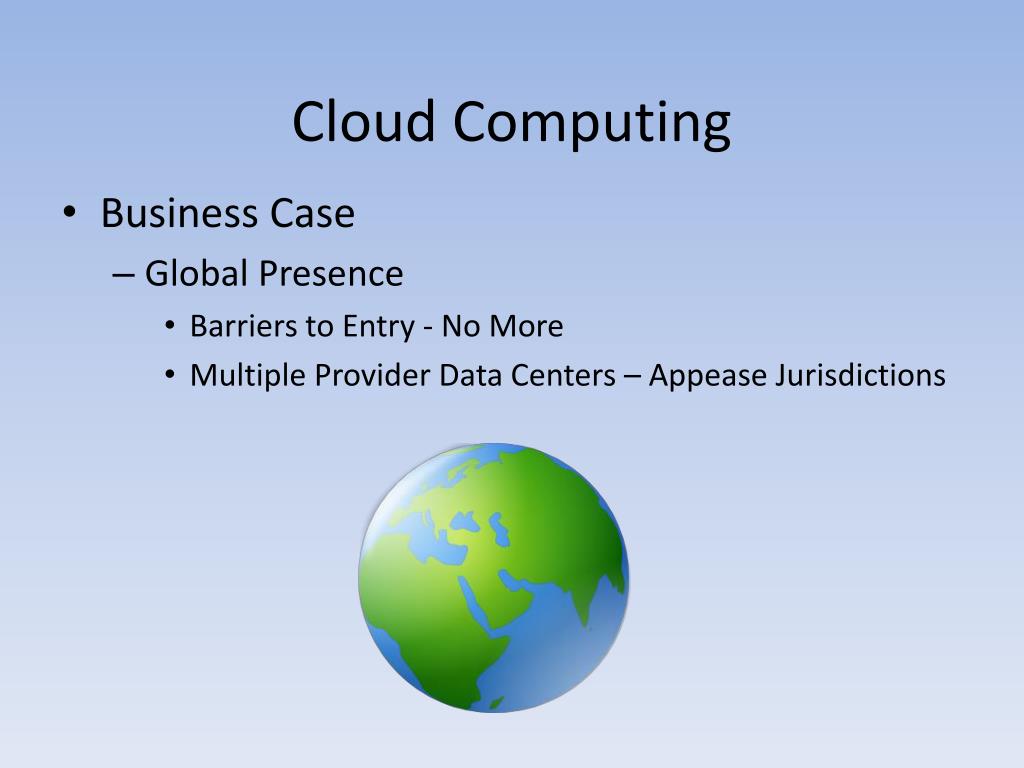 Cloud Computing

• Business Case
– Global Presence
• Barriers to Entry - No More
• Multiple Provider Data Centers – Appease Jurisdictions